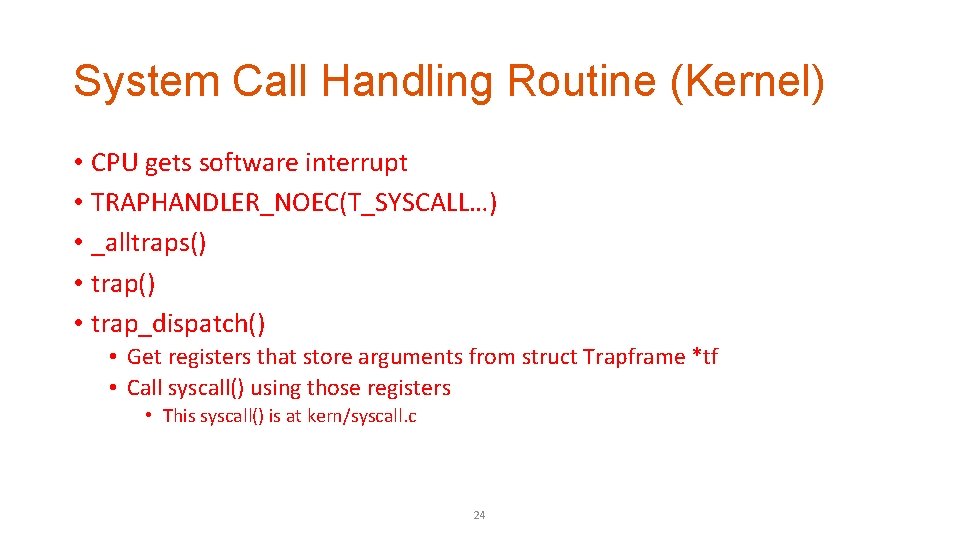 System Call Handling Routine (Kernel)

• CPU gets software interrupt
• TRAPHANDLER_NOEC(T_SYSCALL…)
• _alltraps()
• trap()
• trap_dispatch()
  • Get registers that store arguments from struct Trapframe *tf
  • Call syscall() using those registers
    • This syscall() is at kern/syscall.c

24